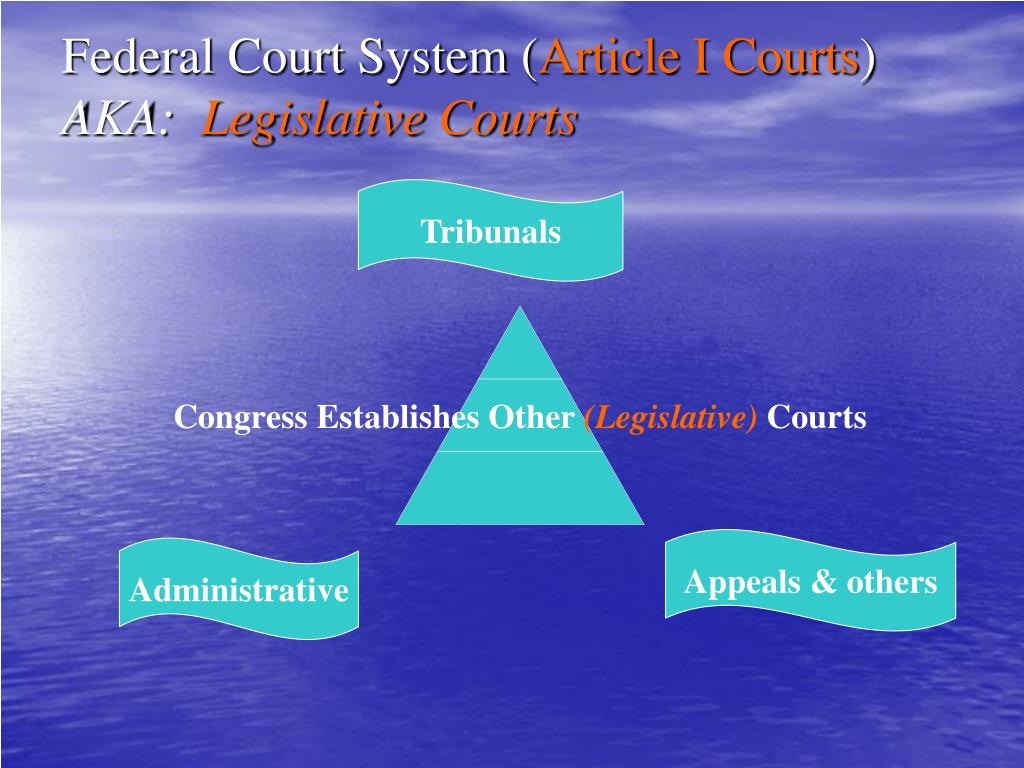 Federal Court System (Article I Courts)
AKA: Legislative Courts

Tribunals

Congress Establishes Other (Legislative) Courts

Administrative

Appeals & others